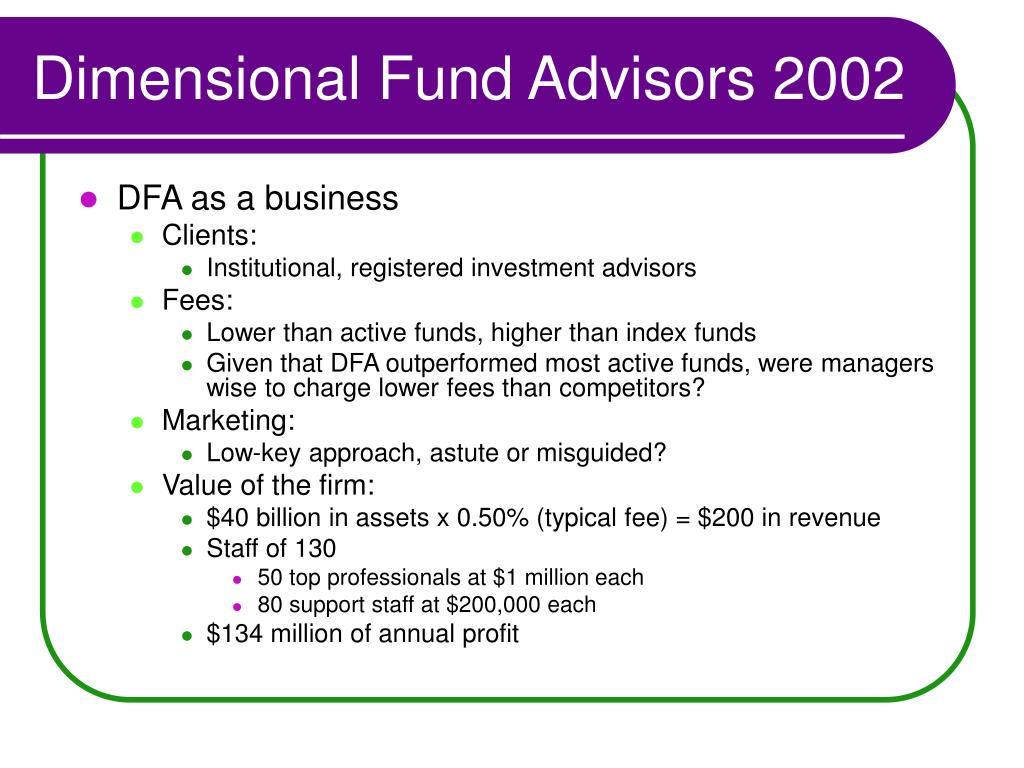 Dimensional Fund Advisors 2002

- DFA as a business
  - Clients:
    - Institutional, registered investment advisors
  - Fees:
    - Lower than active funds, higher than index funds
    - Given that DFA outperformed most active funds, were managers wise to charge lower fees than competitors?
  - Marketing:
    - Low-key approach, astute or misguided?
  - Value of the firm:
    - \$40 billion in assets x 0.50% (typical fee) = \$200 in revenue
    - Staff of 130
      - 50 top professionals at \$1 million each
      - 80 support staff at \$200,000 each
    - \$134 million of annual profit